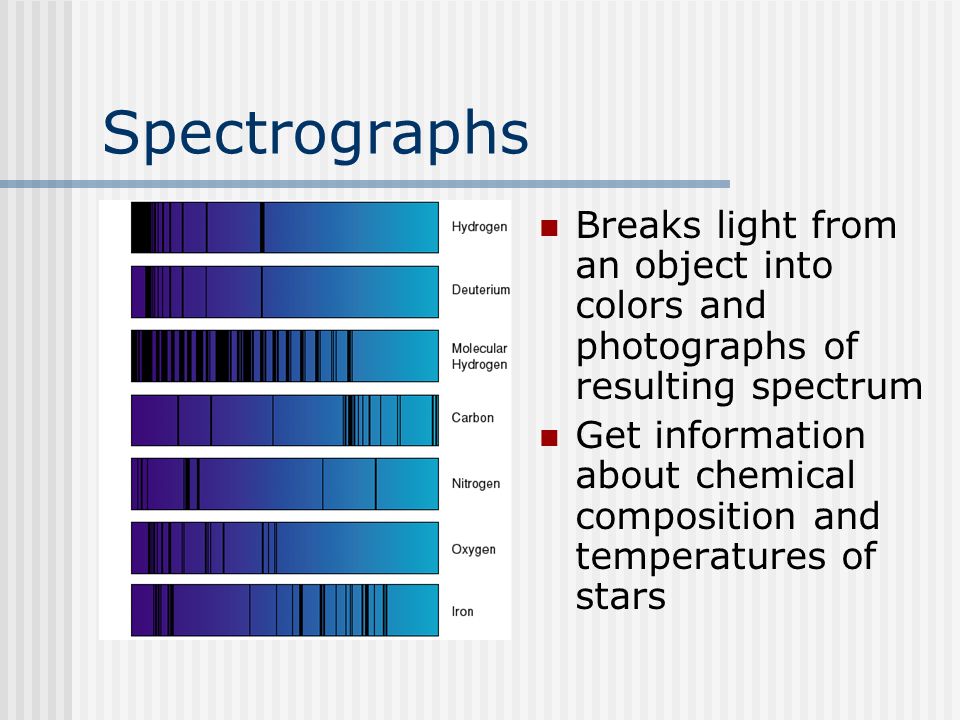 Spectrographs

Hydrogen

Deuterium

Molecular Hydrogen

Carbon

Nitrogen

Oxygen

Iron

Breaks light from an object into colors and photographs of resulting spectrum

Get information about chemical composition and temperatures of stars